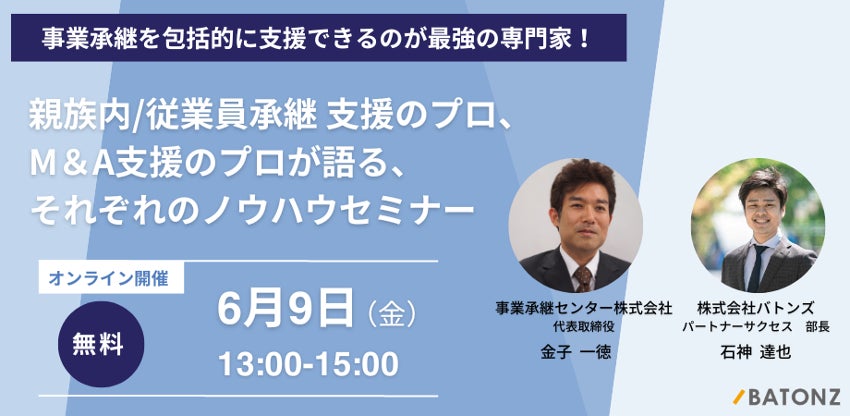 事業承継を包括的に支援できるのが最強の専門家！

親族内/従業員承継 支援のプロ、
M＆A支援のプロが語る、
それぞれのノウハウセミナー

オンライン開催

無料

6月9日（金）
13:00-15:00

事業承継センター株式会社
代表取締役
金子 一徳

株式会社バトンズ
パートナーサクセス 部長
石神 達也

BATONZ